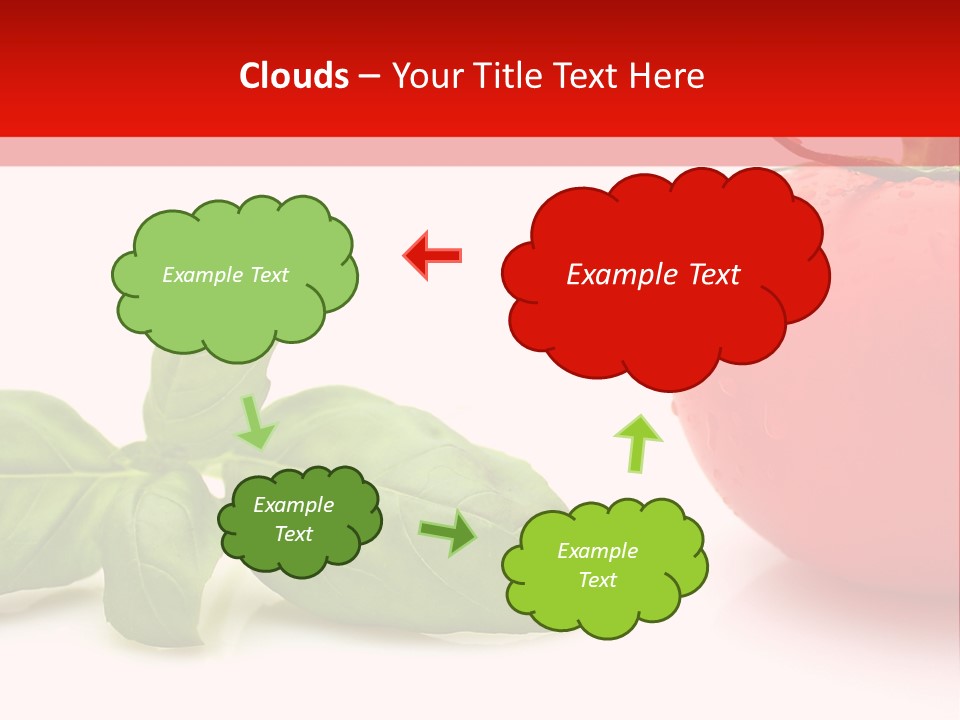 Clouds – Your Title Text Here

Example Text

Example Text

Example Text

Example Text